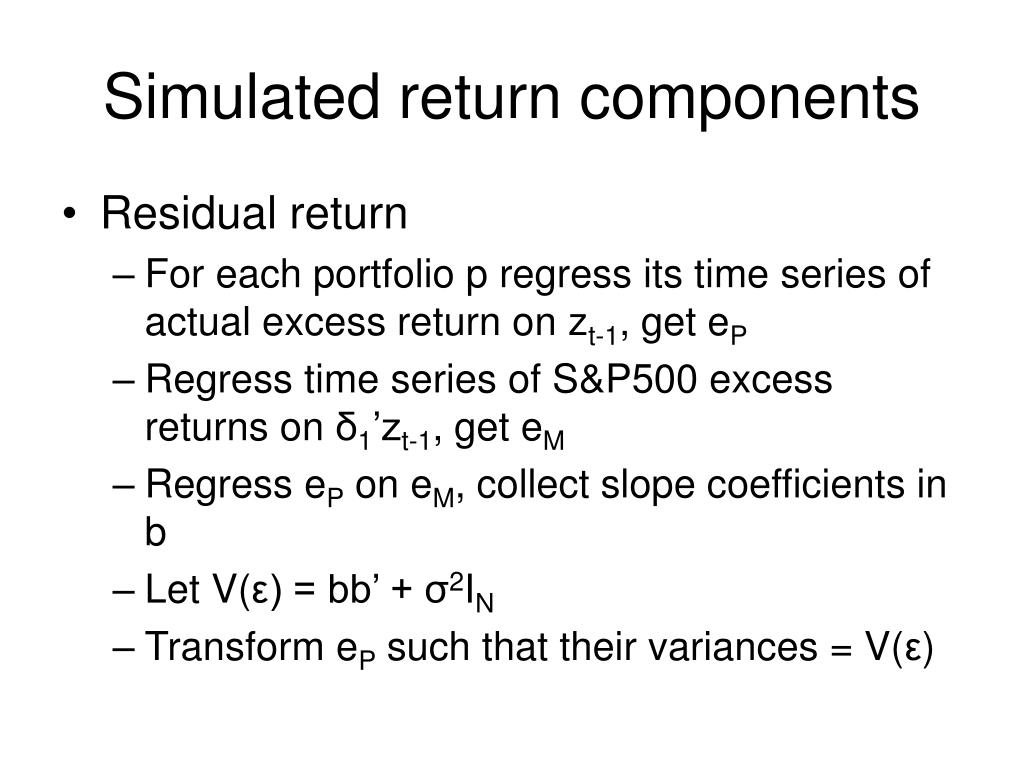 Simulated return components

• Residual return
– For each portfolio p regress its time series of actual excess return on $z_{t-1}$, get $e_P$
– Regress time series of S&P500 excess returns on $\delta_1'z_{t-1}$, get $e_M$
– Regress $e_P$ on $e_M$, collect slope coefficients in b
– Let $V(\varepsilon) = bb' + \sigma^2 I_N$
– Transform $e_P$ such that their variances = $V(\varepsilon)$